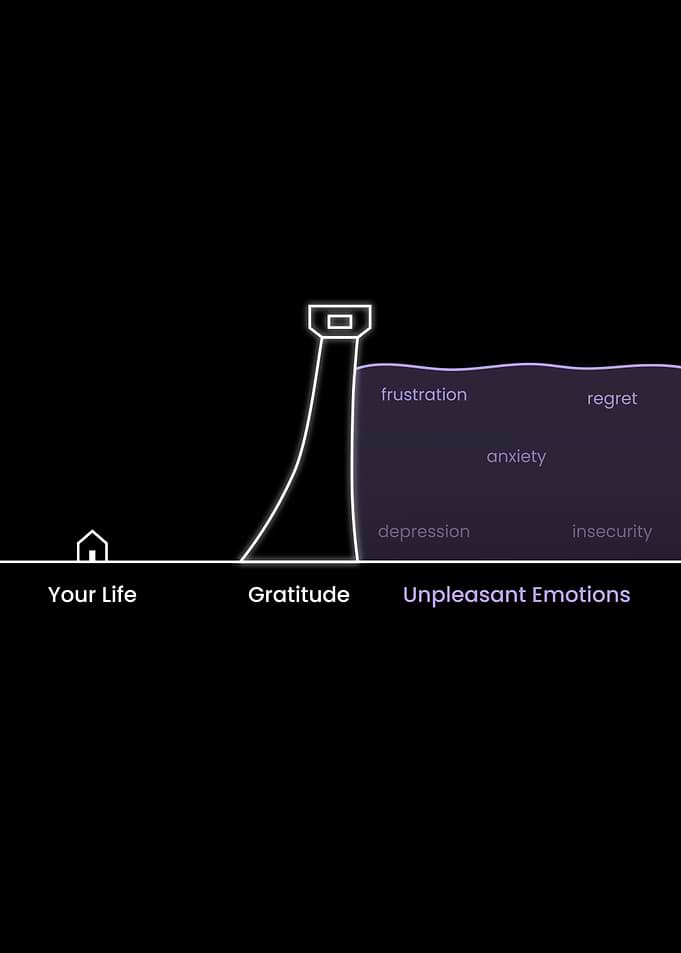 frustration
regret
anxiety
depression
insecurity

Your Life
Gratitude
Unpleasant Emotions